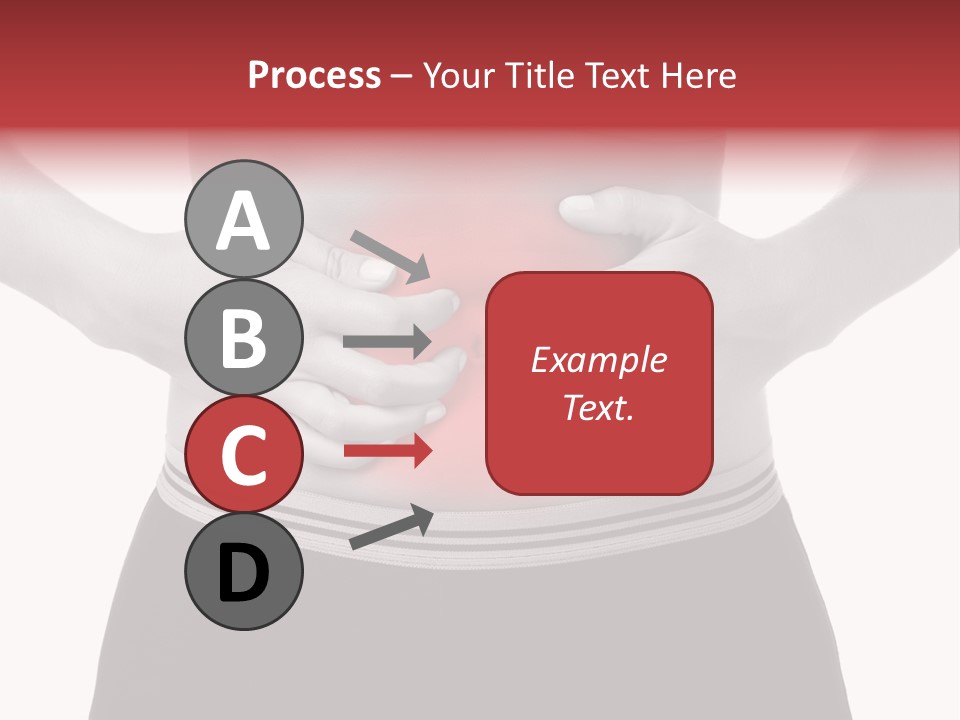 Process – Your Title Text Here

A

B

C

D

Example Text.